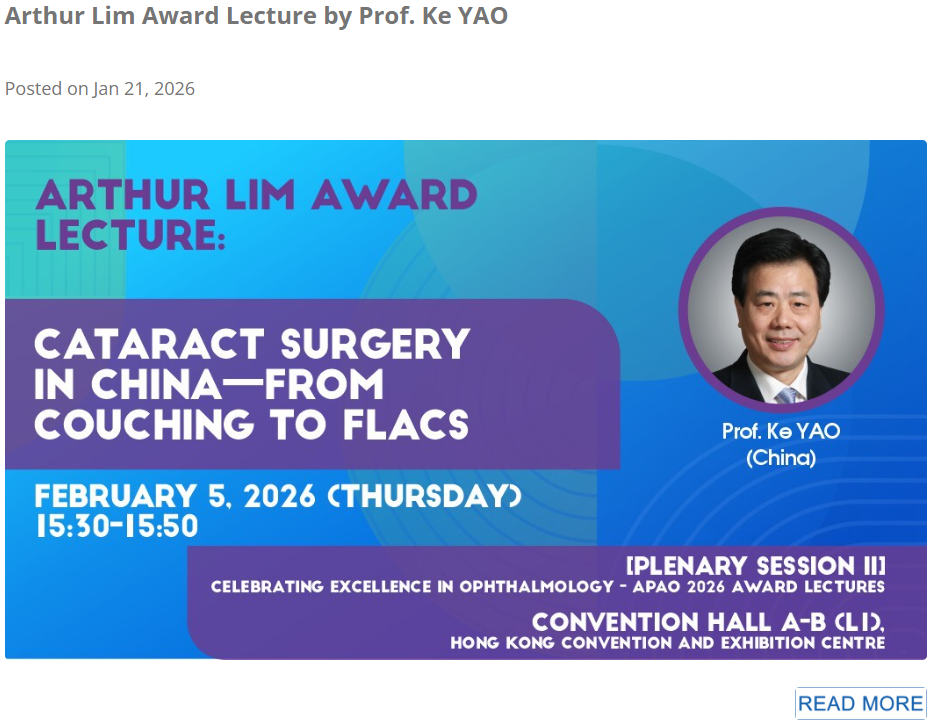 Arthur Lim Award Lecture by Prof. Ke YAO

Posted on Jan 21, 2026

ARTHUR LIM AWARD LECTURE:

CATARACT SURGERY IN CHINA—FROM COUCHING TO FLACS

Prof. Ke YAO (China)

FEBRUARY 5, 2026 (THURSDAY) 15:30-15:50

[PLENARY SESSION II] CELEBRATING EXCELLENCE IN OPHTHALMOLOGY - APAO 2026 AWARD LECTURES

CONVENTION HALL A-B (L1), HONG KONG CONVENTION AND EXHIBITION CENTRE

READ MORE